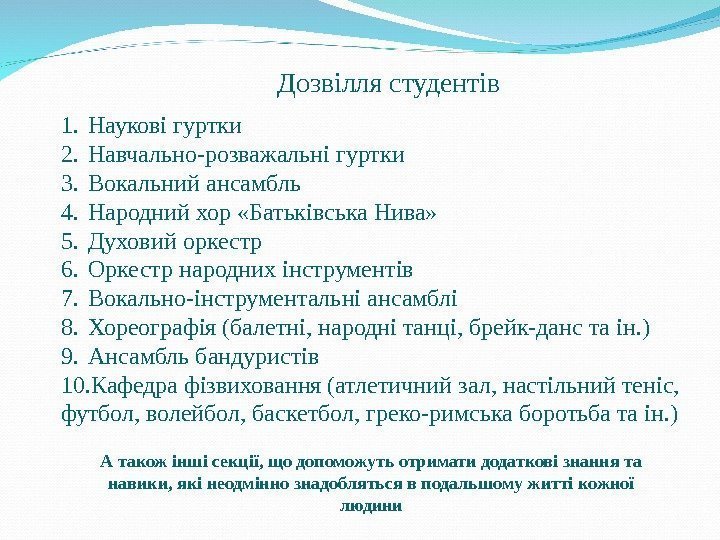 Дозвілля студентів

1. Наукові гуртки
2. Навчально-розважальні гуртки
3. Вокальний ансамбль
4. Народний хор «Батьківська Нива»
5. Духовий оркестр
6. Оркестр народних інструментів
7. Вокально-інструментальні ансамблі
8. Хореографія (балетні, народні танці, брейк-данс та ін.)
9. Ансамбль бандуристів
10.Кафедра фізвиховання (атлетичний зал, настільний теніс, футбол, волейбол, баскетбол, греко-римська боротьба та ін.)

А також інші секції, що допоможуть отримати додаткові знання та навики, які неодмінно знадобляться в подальшому житті кожної людини